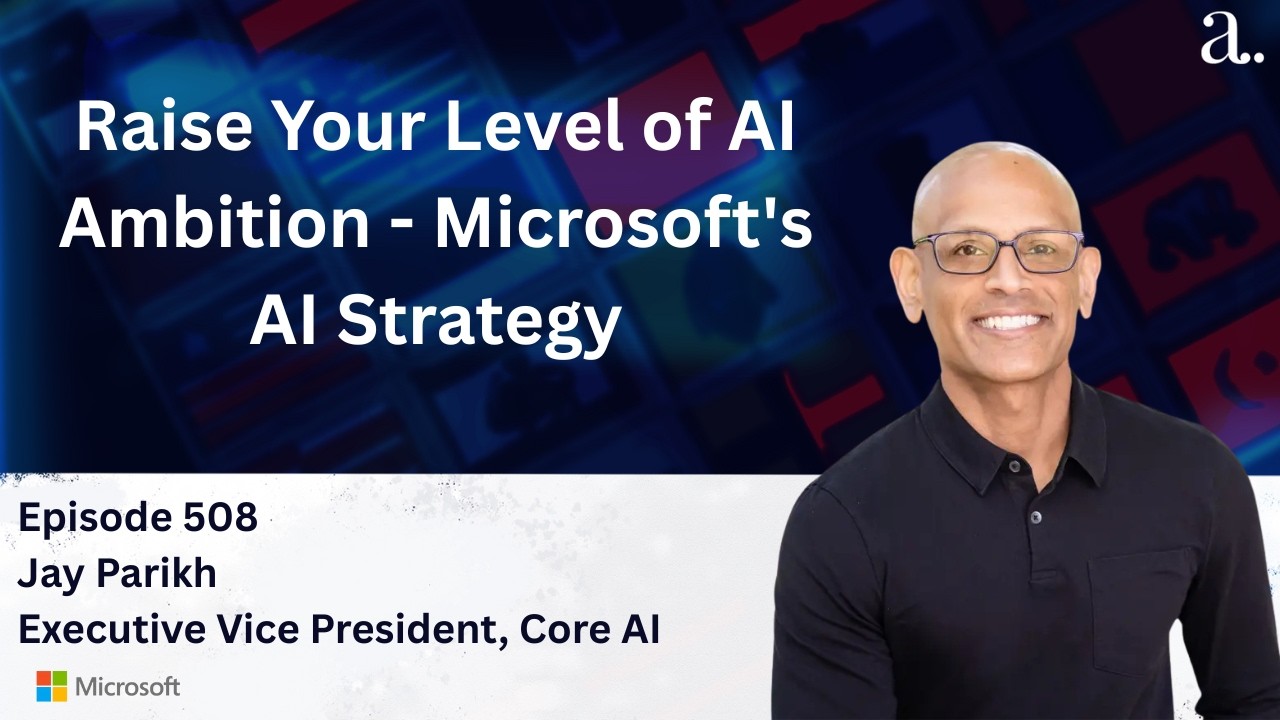 a.

Raise Your Level of AI Ambition - Microsoft's AI Strategy

Episode 508
Jay Parikh
Executive Vice President, Core AI

Microsoft